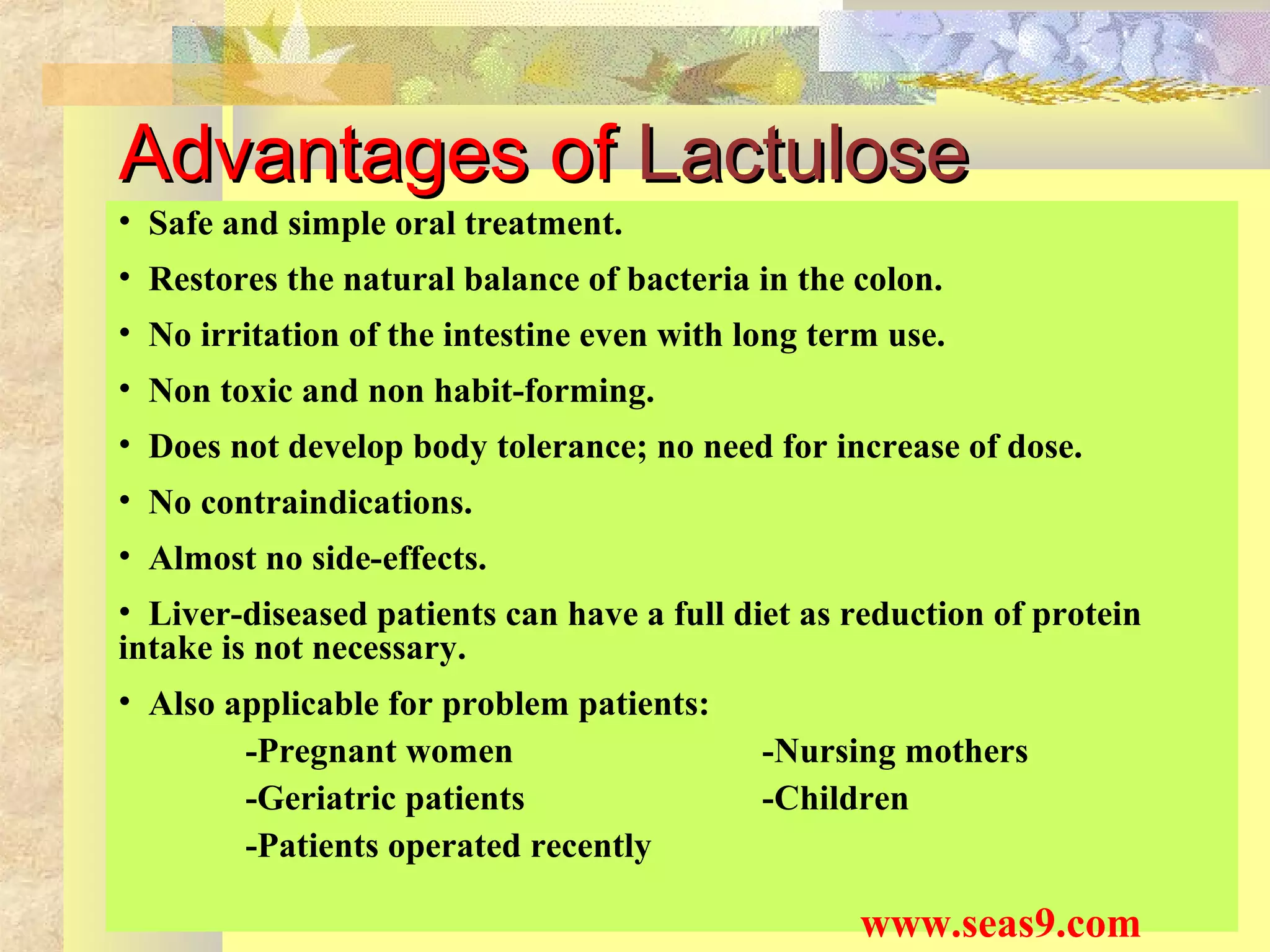 Advantages of Lactulose

• Safe and simple oral treatment.

• Restores the natural balance of bacteria in the colon.

• No irritation of the intestine even with long term use.

• Non toxic and non habit-forming.

• Does not develop body tolerance; no need for increase of dose.

• No contraindications.

• Almost no side-effects.

• Liver-diseased patients can have a full diet as reduction of protein intake is not necessary.

• Also applicable for problem patients:

-Pregnant women

-Geriatric patients

-Patients operated recently

-Nursing mothers

-Children

www.seas9.com